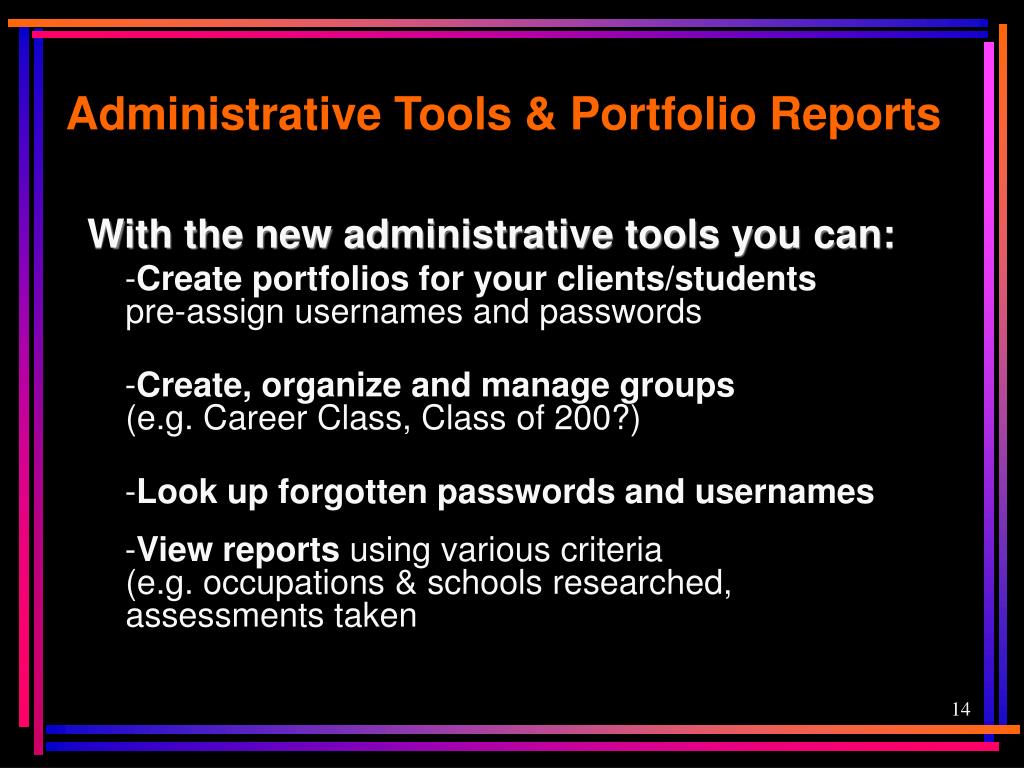 Administrative Tools & Portfolio Reports

With the new administrative tools you can:

-Create portfolios for your clients/students
pre-assign usernames and passwords

-Create, organize and manage groups
(e.g. Career Class, Class of 200?)

-Look up forgotten passwords and usernames

-View reports using various criteria
(e.g. occupations & schools researched, assessments taken

14